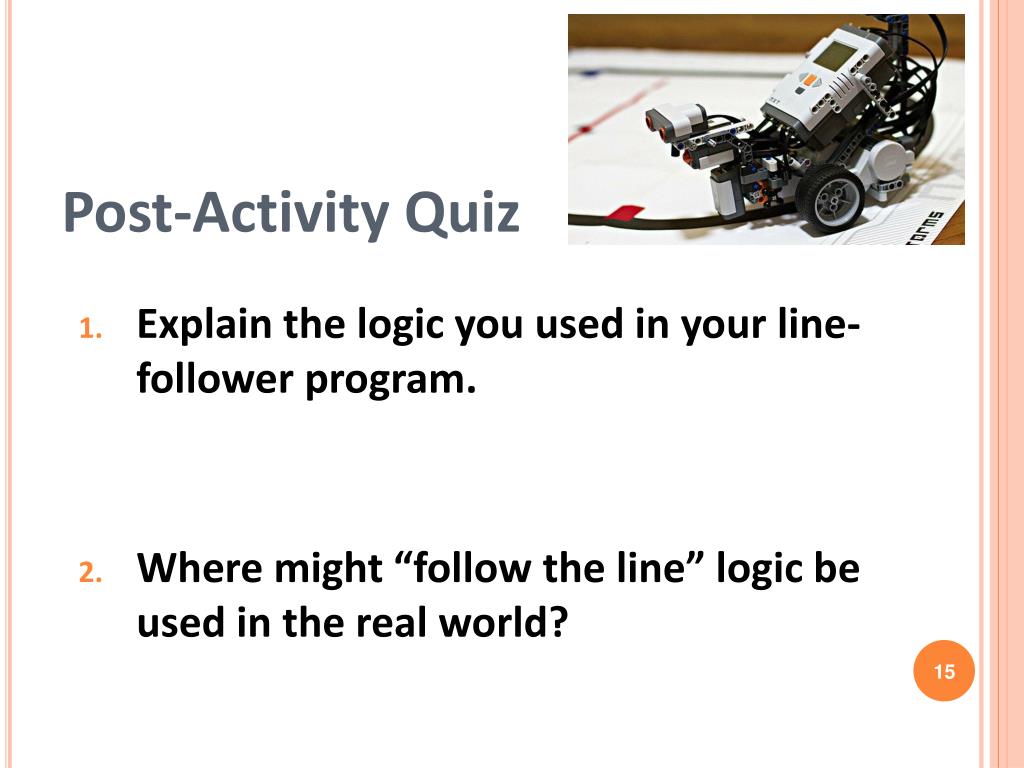 Post-Activity Quiz

1. Explain the logic you used in your line-follower program.

2. Where might “follow the line” logic be used in the real world?

15